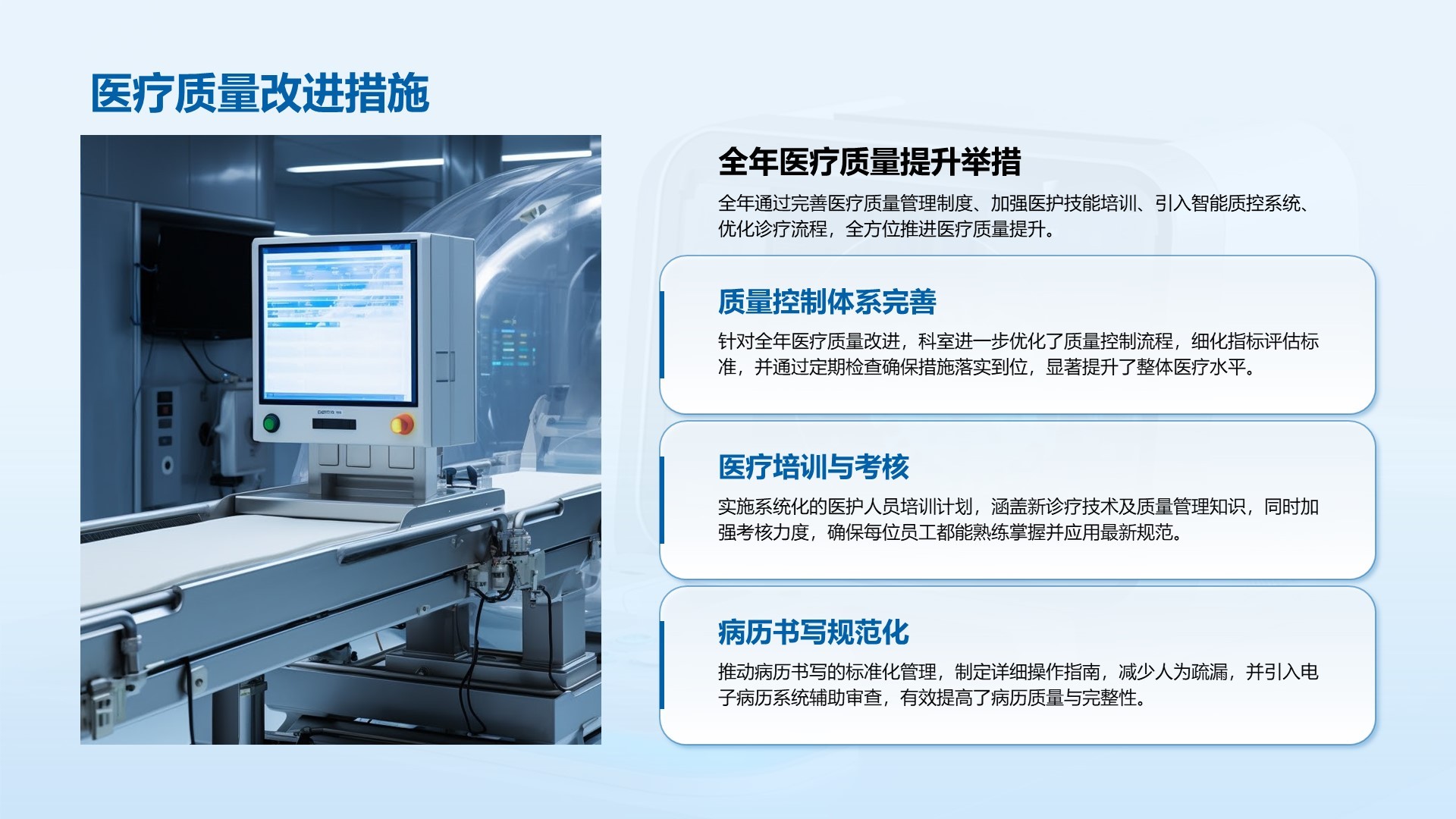 医疗质量改进措施

全年医疗质量提升举措

全年通过完善医疗质量管理制度、加强医护技能培训、引入智能质控系统、优化诊疗流程，全方位推进医疗质量提升。

质量控制体系完善

针对全年医疗质量改进，科室进一步优化了质量控制流程，细化指标评估标准，并通过定期检查确保措施落实到位，显著提升了整体医疗水平。

医疗培训与考核

实施系统化的医护人员培训计划，涵盖新诊疗技术及质量管理知识，同时加强考核力度，确保每位员工都能熟练掌握并应用最新规范。

病历书写规范化

推动病历书写的标准化管理，制定详细操作指南，减少人为疏漏，并引入电子病历系统辅助审查，有效提高了病历质量与完整性。